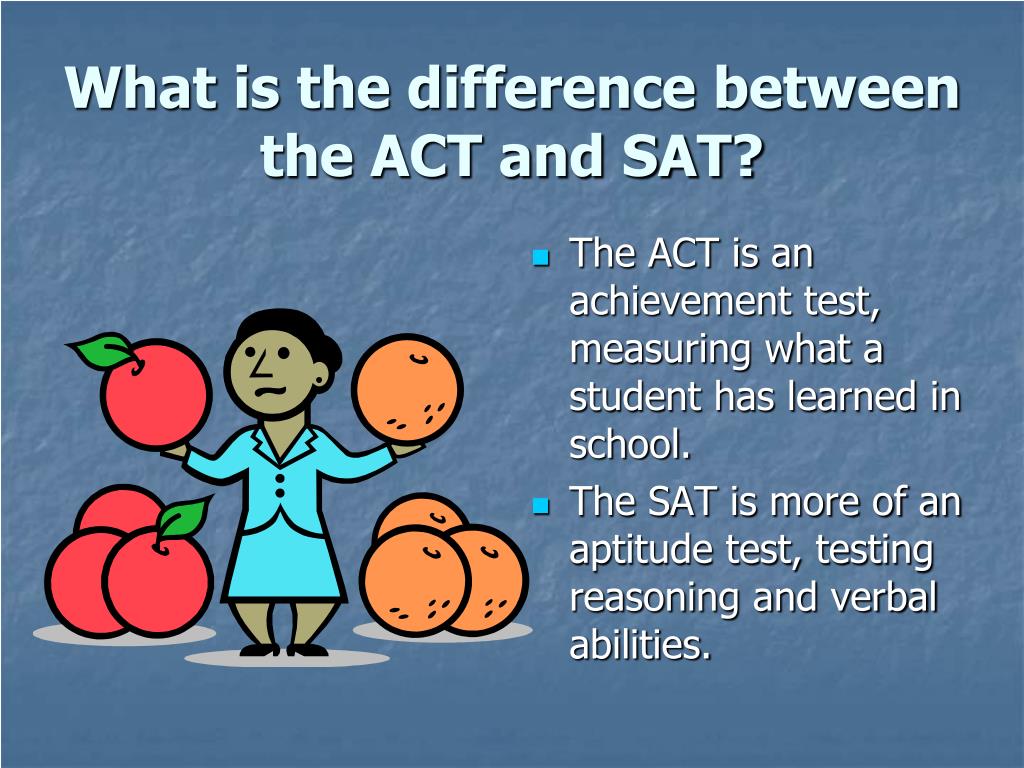 What is the difference between the ACT and SAT?

- The ACT is an achievement test, measuring what a student has learned in school.
- The SAT is more of an aptitude test, testing reasoning and verbal abilities.